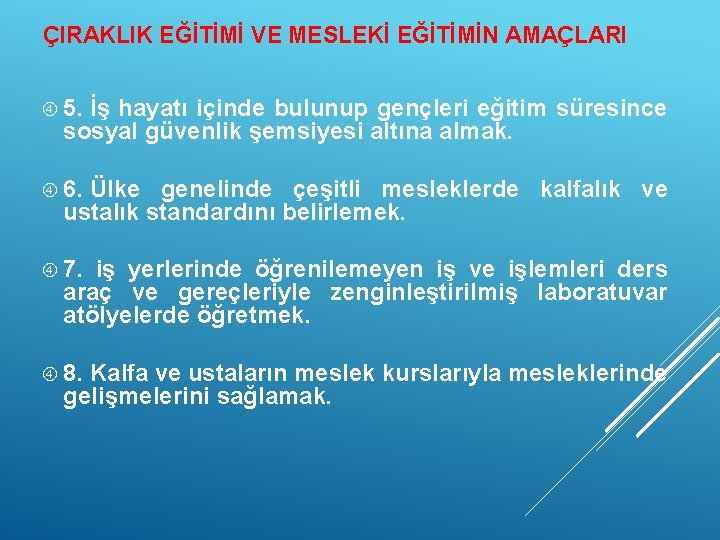 ÇIRAKLIK EĞİTİMİ VE MESLEKİ EĞİTİMİN AMAÇLARI

5. İş hayatı içinde bulunup gençleri eğitim süresince sosyal güvenlik şemsiyesi altına almak.

6. Ülke genelinde çeşitli mesleklerde kalfalık ve ustalık standardını belirlemek.

7. iş yerlerinde öğrenilemeyen iş ve işlemleri ders araç ve gereçleriyle zenginleştirilmiş laboratuvar atölyelerde öğretmek.

8. Kalfa ve ustaların meslek kurslarıyla mesleklerinde gelişmelerini sağlamak.